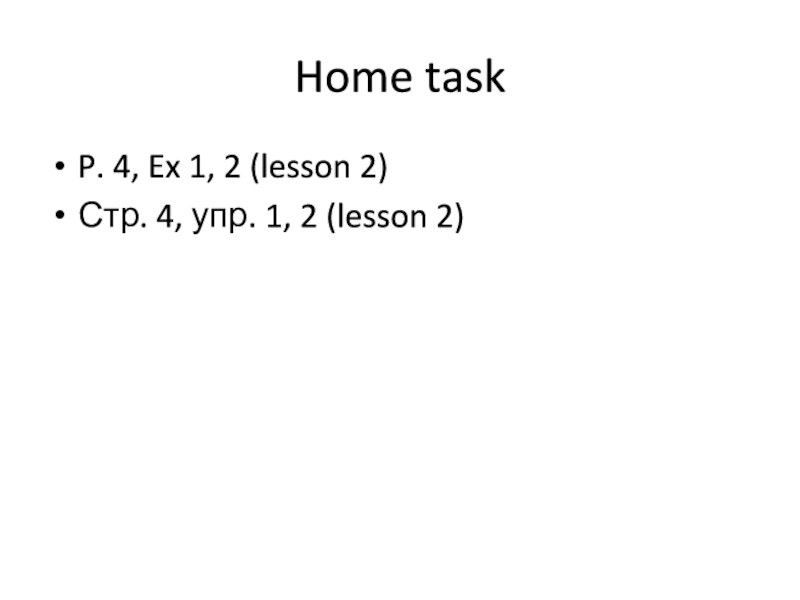 Home task

• P. 4, Ex 1, 2 (lesson 2)
• Стр. 4, упр. 1, 2 (lesson 2)